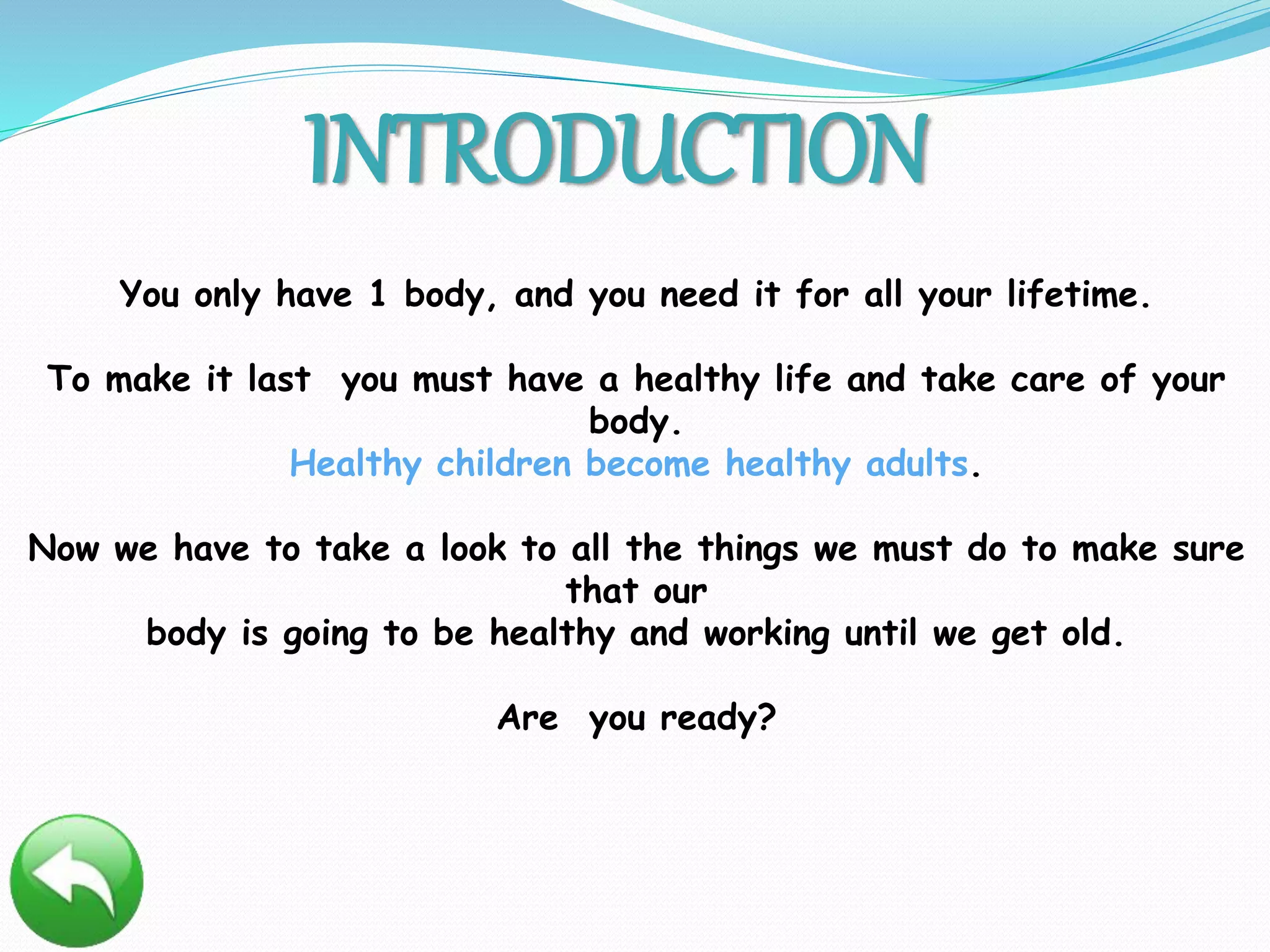 INTRODUCTION

You only have 1 body, and you need it for all your lifetime.

To make it last you must have a healthy life and take care of your body.
Healthy children become healthy adults.

Now we have to take a look to all the things we must do to make sure that our
body is going to be healthy and working until we get old.

Are you ready?